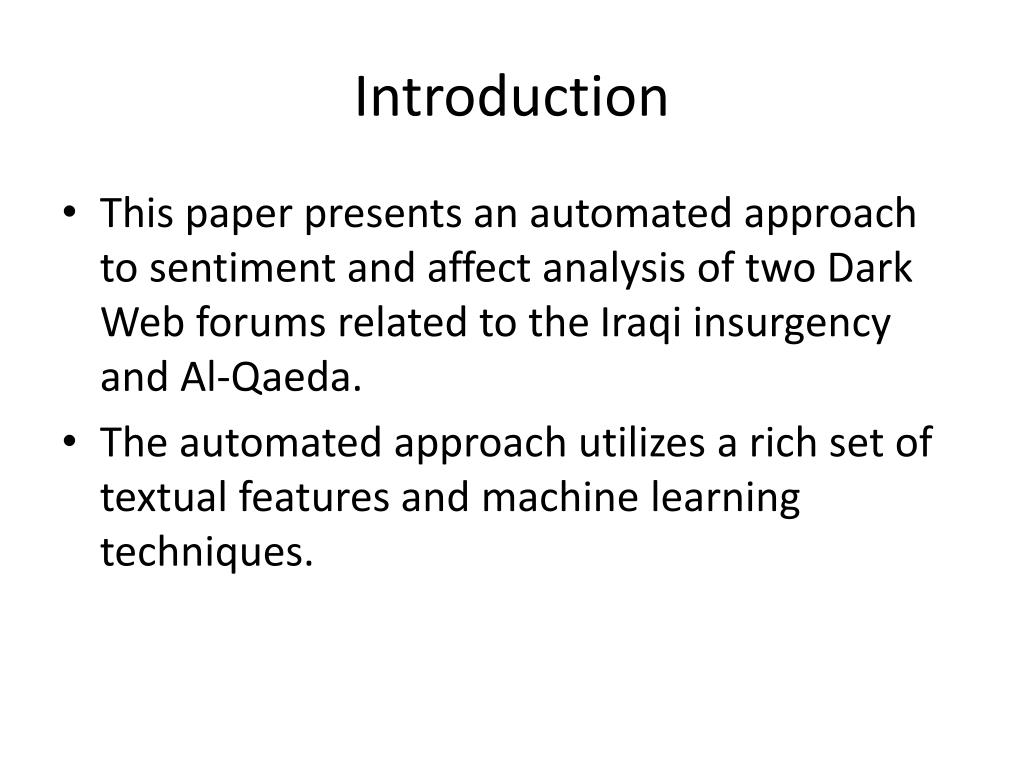 Introduction

• This paper presents an automated approach to sentiment and affect analysis of two Dark Web forums related to the Iraqi insurgency and Al-Qaeda.

• The automated approach utilizes a rich set of textual features and machine learning techniques.